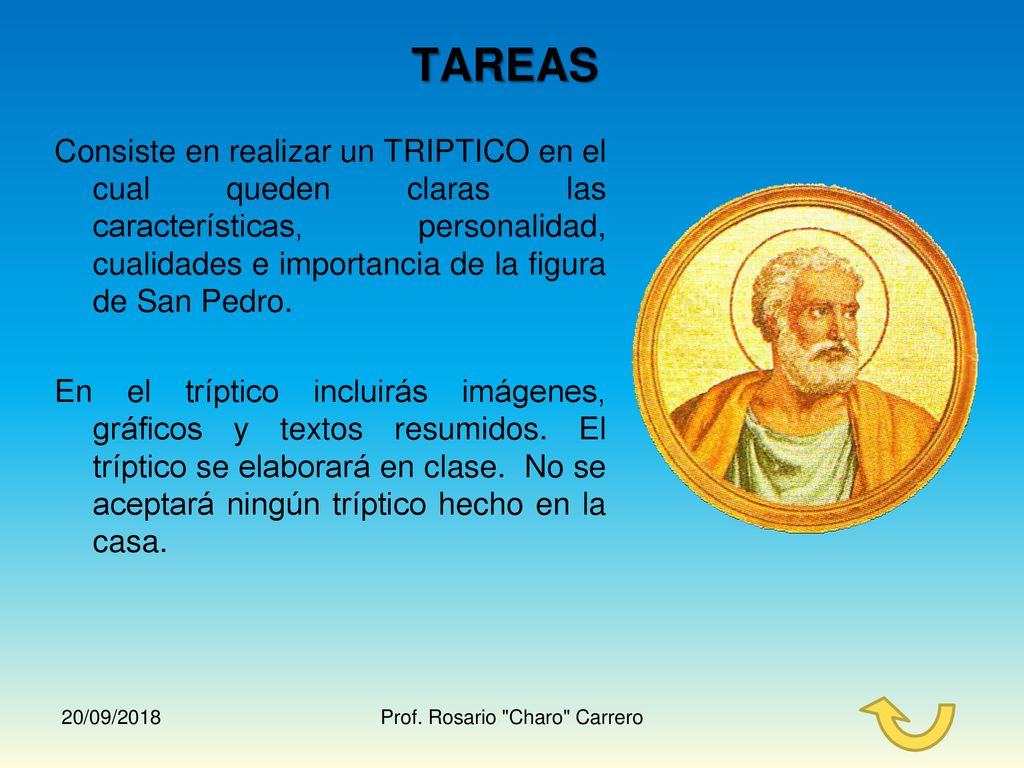 TAREAS

Consiste en realizar un TRIPTICO en el cual queden claras las características, personalidad, cualidades e importancia de la figura de San Pedro.

En el tríptico incluirás imágenes, gráficos y textos resumidos. El tríptico se elaborará en clase. No se aceptará ningún tríptico hecho en la casa.

20/09/2018

Prof. Rosario "Charo" Carrero